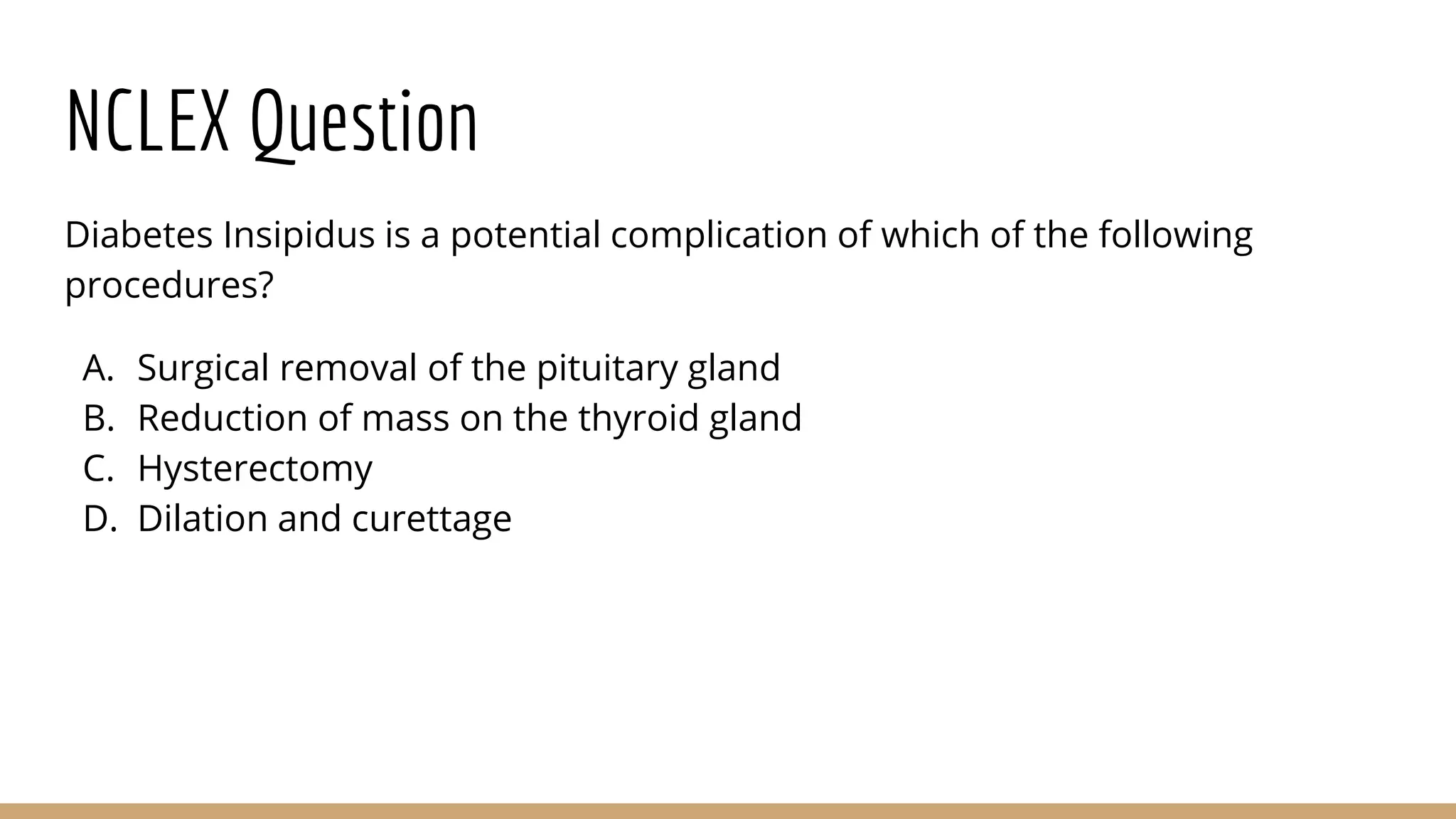 NCLEX Question

Diabetes Insipidus is a potential complication of which of the following procedures?

A. Surgical removal of the pituitary gland
B. Reduction of mass on the thyroid gland
C. Hysterectomy
D. Dilation and curettage